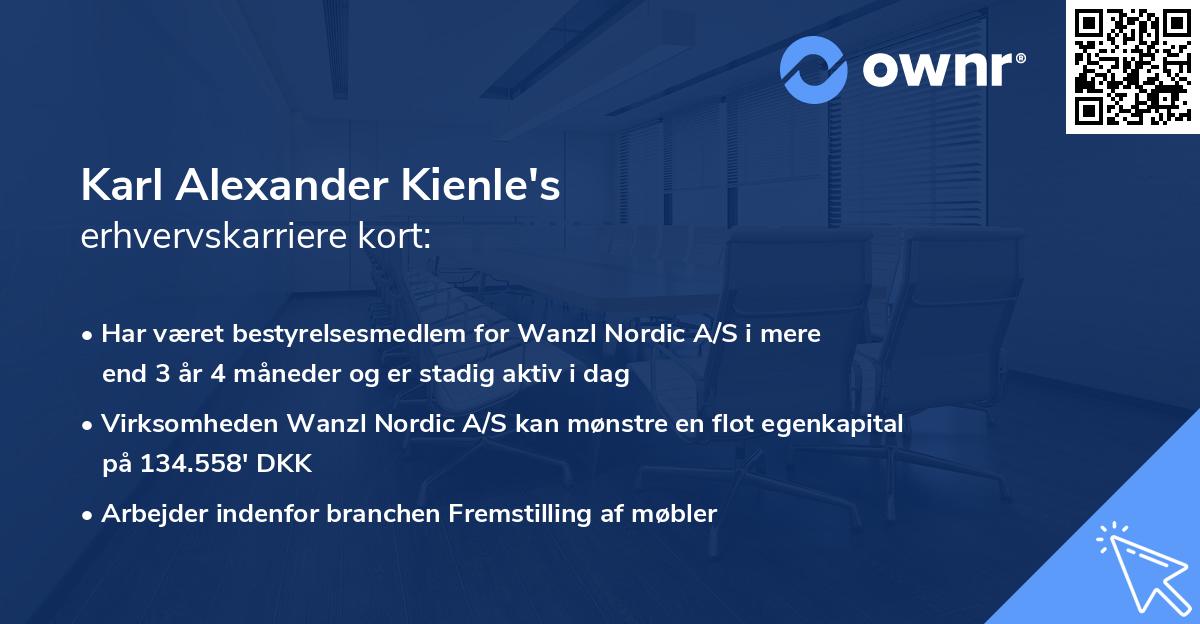 ownr®

Karl Alexander Kienle's
erhvervskarriere kort:

• Har været bestyrelsesmedlem for Wanzl Nordic A/S i mere end 3 år 4 måneder og er stadig aktiv i dag

• Virksomheden Wanzl Nordic A/S kan mønstre en flot egenkapital på 134.558' DKK

• Arbejder indenfor branchen Fremstilling af møbler